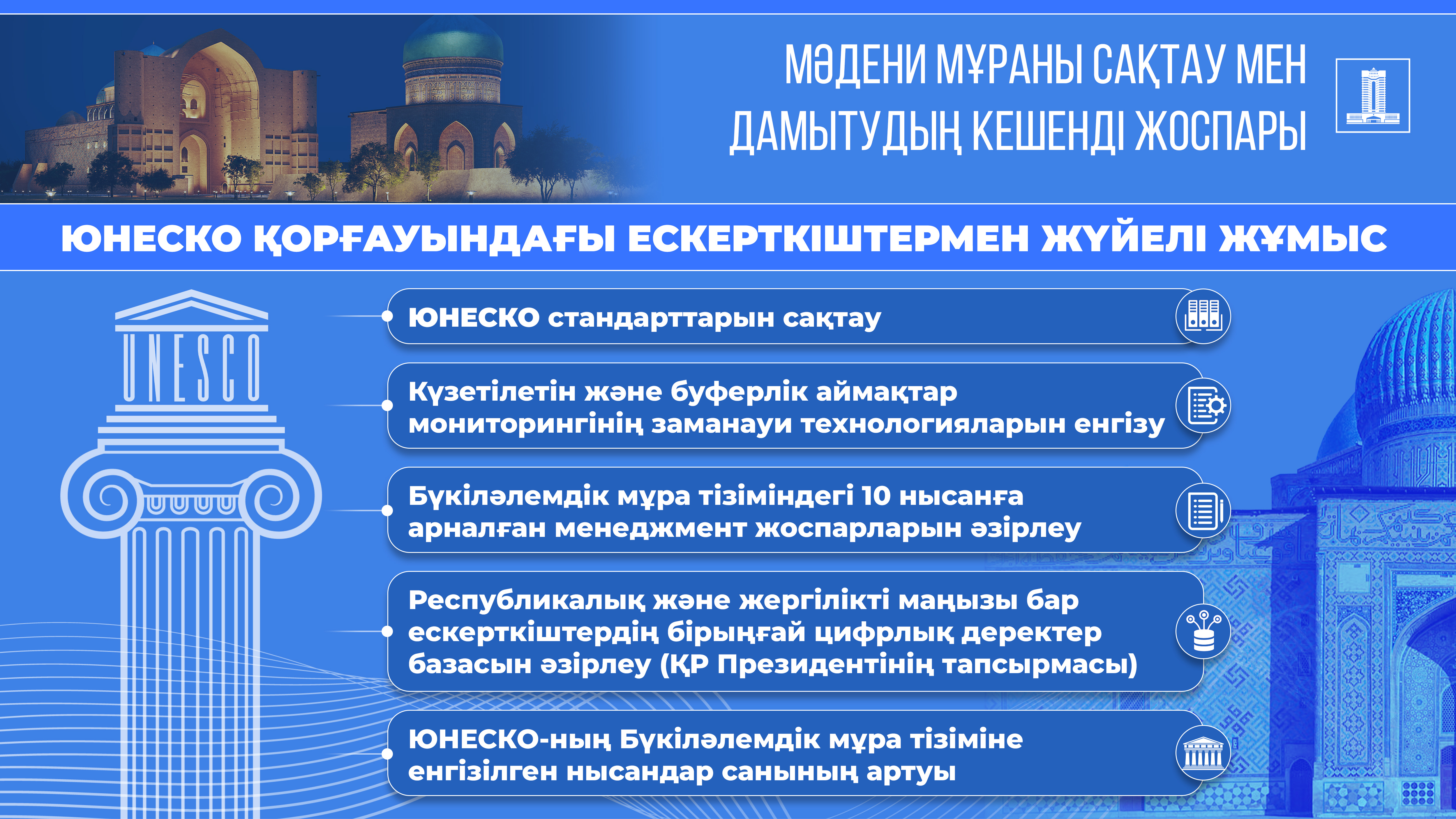 МӘДЕНИ МҰРАНЫ САҚТАУ МЕН ДАМЫТУДЫҢ КЕШЕНДІ ЖОСПАРЫ

ЮНЕСКО ҚОРҒАУЫНДАҒЫ ЕСКЕРТКІШТЕРМЕН ЖҮЙЕЛІ ЖҰМЫС

UNESCO

ЮНЕСКО стандарттарын сақтау

Күзетілетін және буферлік аймақтар мониторингінің заманауи технологияларын енгізу

Бүкіләлемдік мұра тізіміндегі 10 нысанға арналған менеджмент жоспарларын әзірлеу

Республикалық және жергілікті маңызы бар ескерткіштердің бірыңғай цифрлық деректер базасын әзірлеу (ҚР Президентінің тапсырмасы)

ЮНЕСКО-ның Бүкіләлемдік мұра тізіміне енгізілген нысандар санының артуы